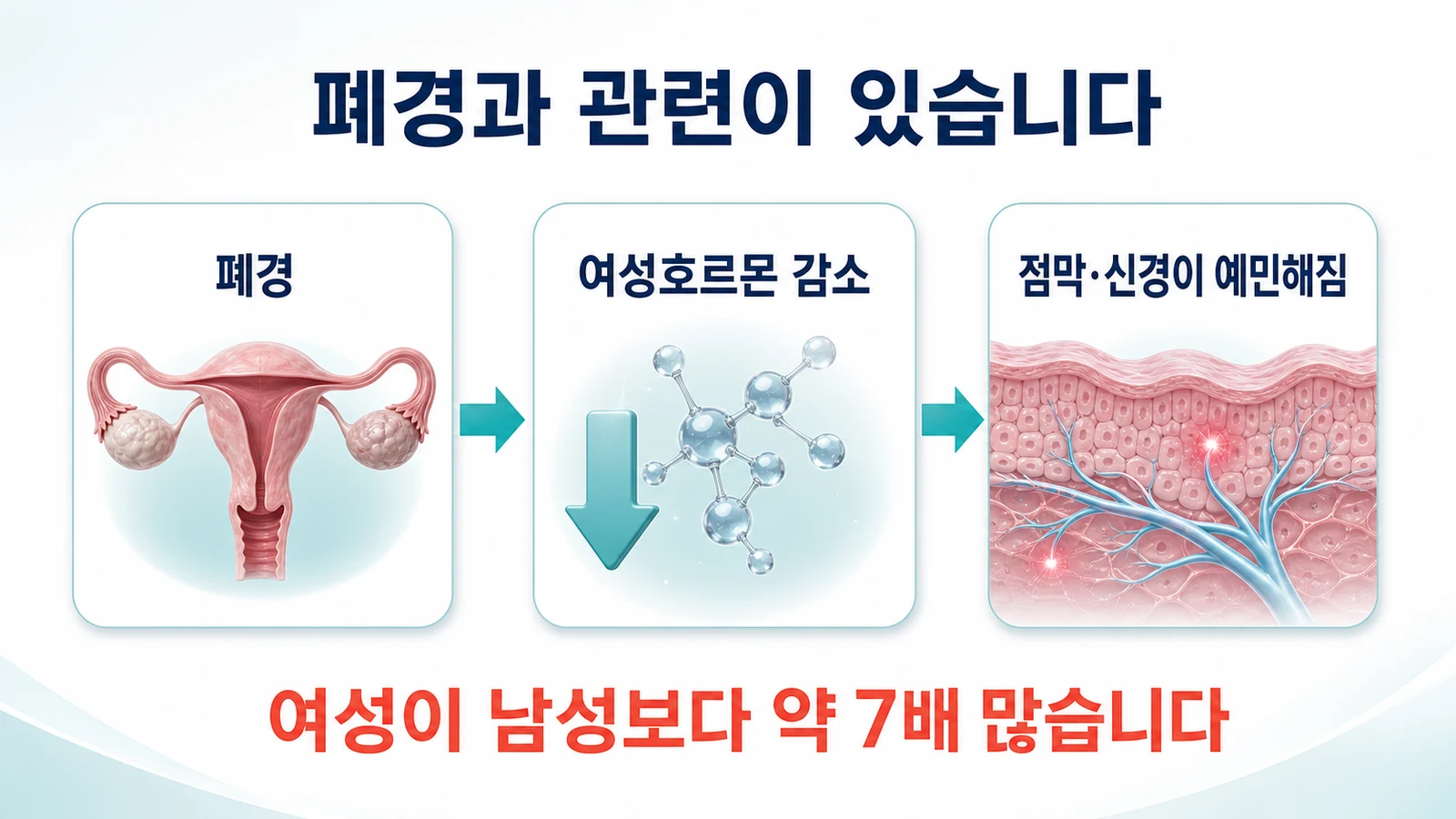 폐경과 관련이 있습니다

폐경

여성호르몬 감소

점막·신경이 예민해짐

여성이 남성보다 약 7배 많습니다